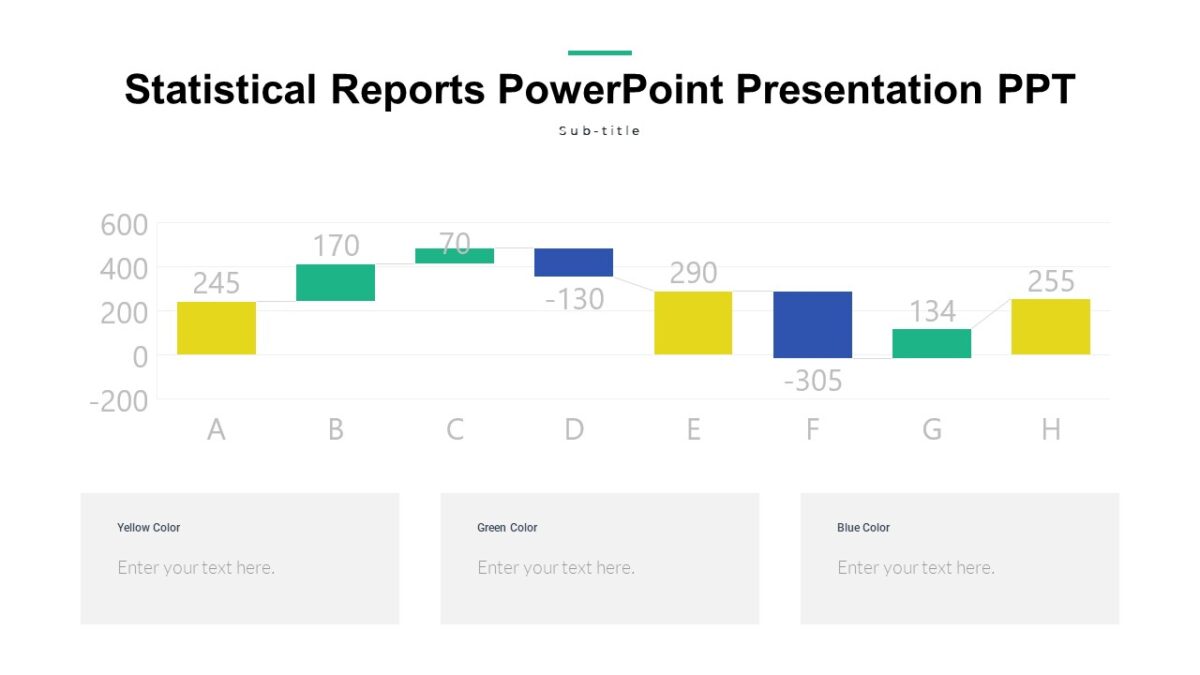 Statistical Reports PowerPoint Presentation PPT

Sub-title

600
400
200
0
-200

245
170
70
-130
290
-305
134
255

A B C D E F G H

Yellow Color

Enter your text here.

Green Color

Enter your text here.

Blue Color

Enter your text here.